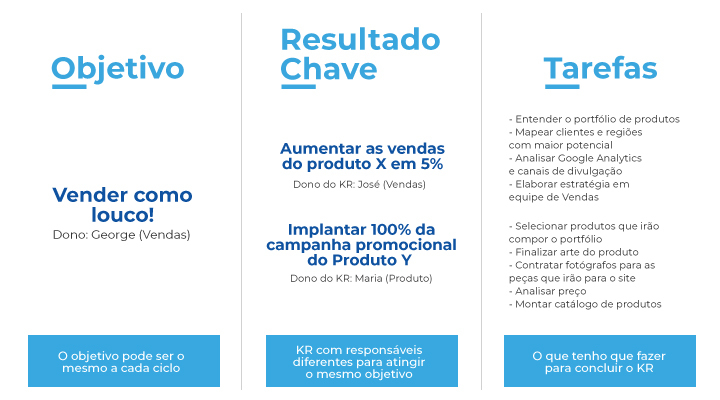 Objetivo

Vender como louco!
Dono: George (Vendas)

O objetivo pode ser o mesmo a cada ciclo

Resultado Chave

Aumentar as vendas do produto X em 5%
Dono do KR: José (Vendas)

Implantar 100% da campanha promocional do Produto Y
Dono do KR: Maria (Produto)

KR com responsáveis diferentes para atingir o mesmo objetivo

Tarefas

- Entender o portfólio de produtos
- Mapear clientes e regiões com maior potencial
- Analisar Google Analytics e canais de divulgação
- Elaborar estratégia em equipe de Vendas

- Selecionar produtos que irão compor o portfólio
- Finalizar arte do produto
- Contratar fotógrafos para as peças que irão para o site
- Analisar preço
- Montar catálogo de produtos

O que tenho que fazer para concluir o KR